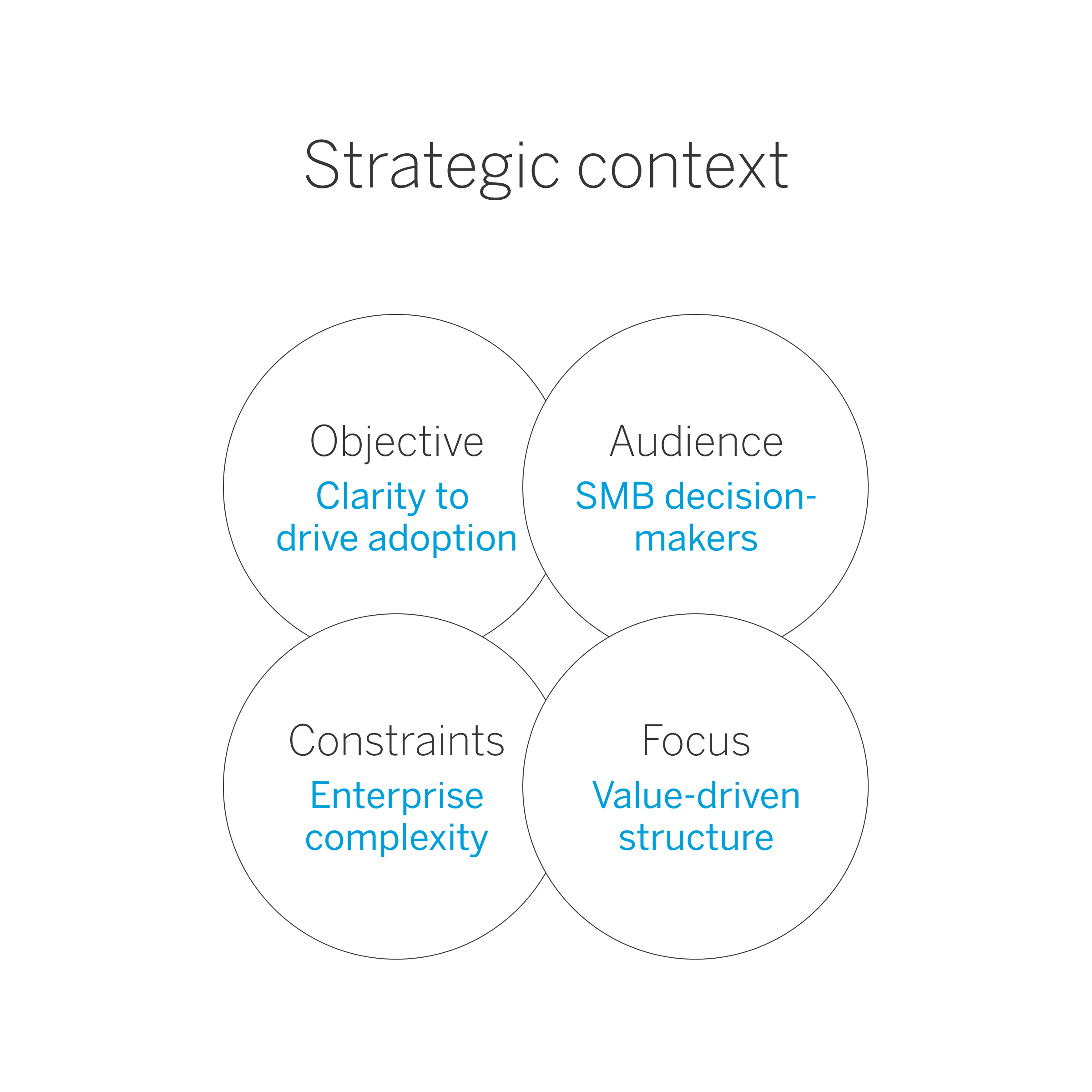 Strategic context

Objective
Clarity to drive adoption

Audience
SMB decision-makers

Constraints
Enterprise complexity

Focus
Value-driven structure